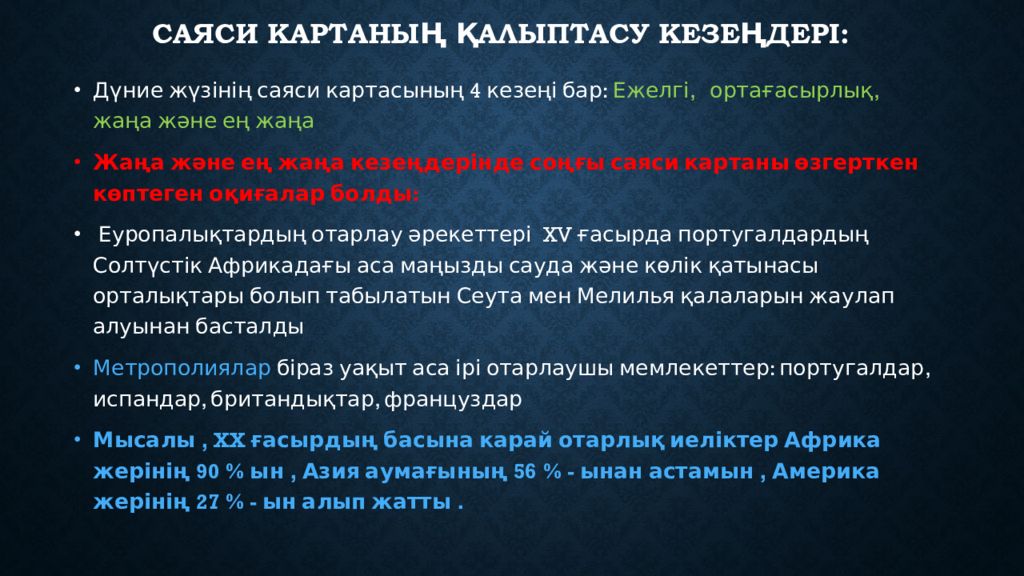 САЯСИ КАРТАНЫҢ ҚАЛЫПТАСУ КЕЗЕҢДЕРІ:

• Дүние жүзінің саяси картасының 4 кезеңі бар: Ежелгі, ортағасырлық, жаңа және ең жаңа

• Жаңа және ең жаңа кезеңдерінде соңғы саяси картаны өзгерткен көптеген оқиғалар болды:

• Еуропалықтардың отарлау әрекеттері XV ғасырда португалдардың Солтүстік Африкадағы аса маңызды сауда және көлік қатынасы орталықтары болып табылатын Сеута мен Мелилья қалаларын жаулап алуынан басталды

• Метрополиялар біраз уақыт аса ірі отарлаушы мемлекеттер: португалдар, испандар, британдықтар, француздар

• Мысалы , XX ғасырдың басына карай отарлық иеліктер Африка жерінің 90 % ын , Азия аумағының 56 % - ынан астамын , Америка жерінің 27 % - ын алып жатты .